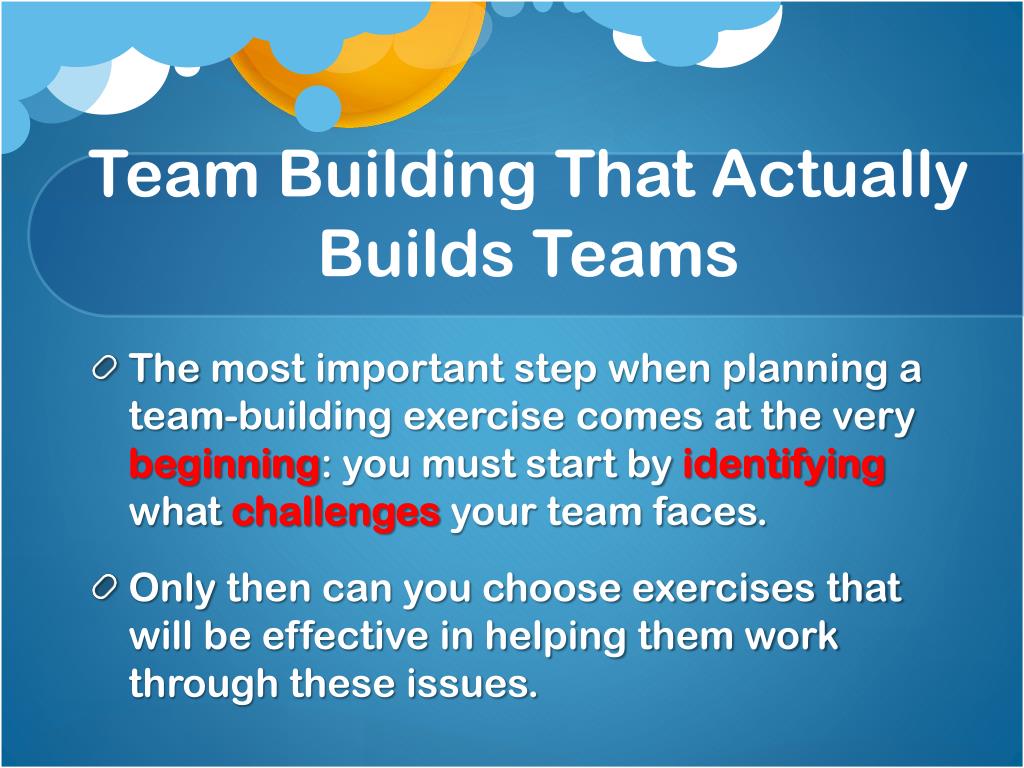 Team Building That Actually Builds Teams

The most important step when planning a team-building exercise comes at the very beginning: you must start by identifying what challenges your team faces.

Only then can you choose exercises that will be effective in helping them work through these issues.